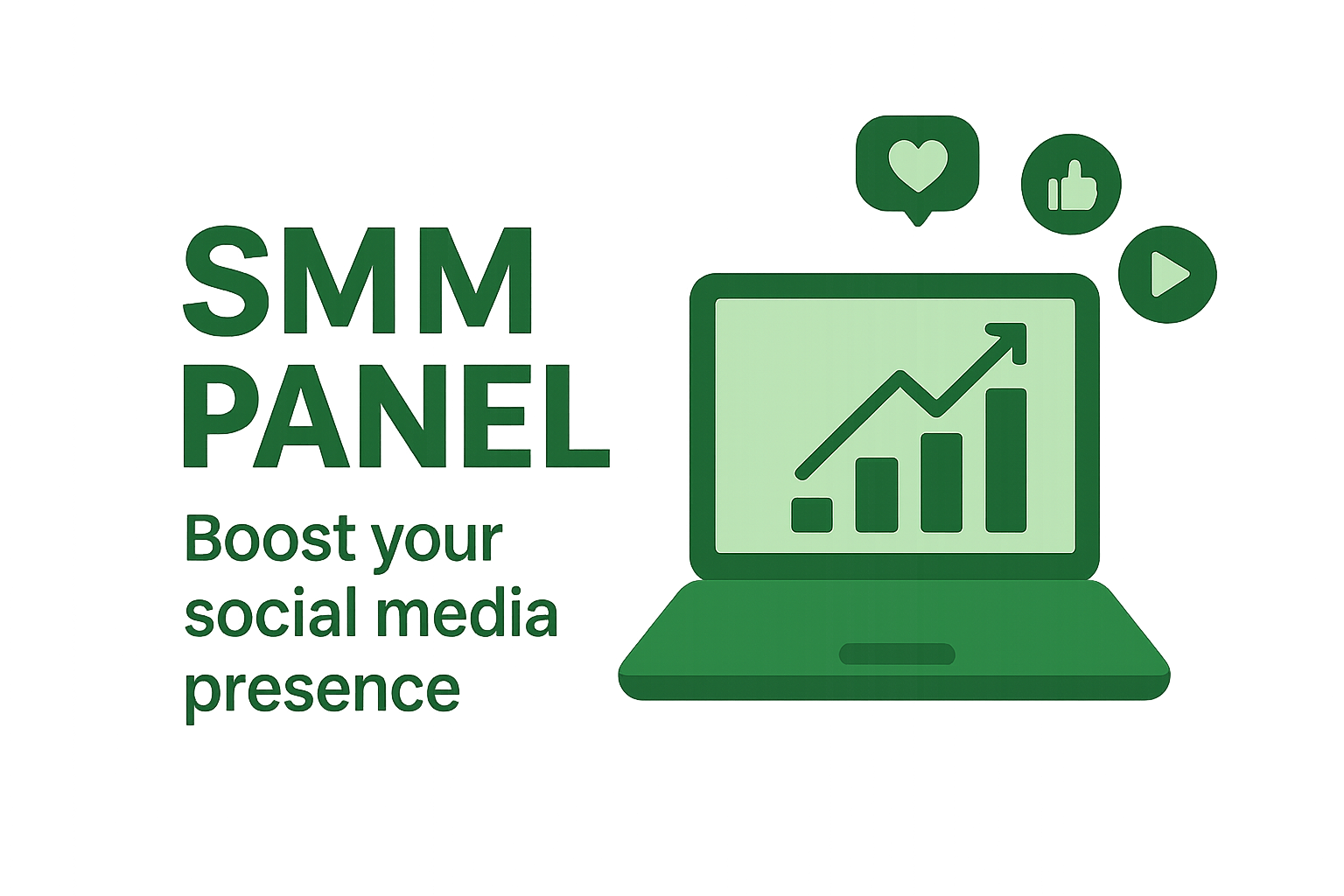 SMM
PANEL

Boost your social media presence